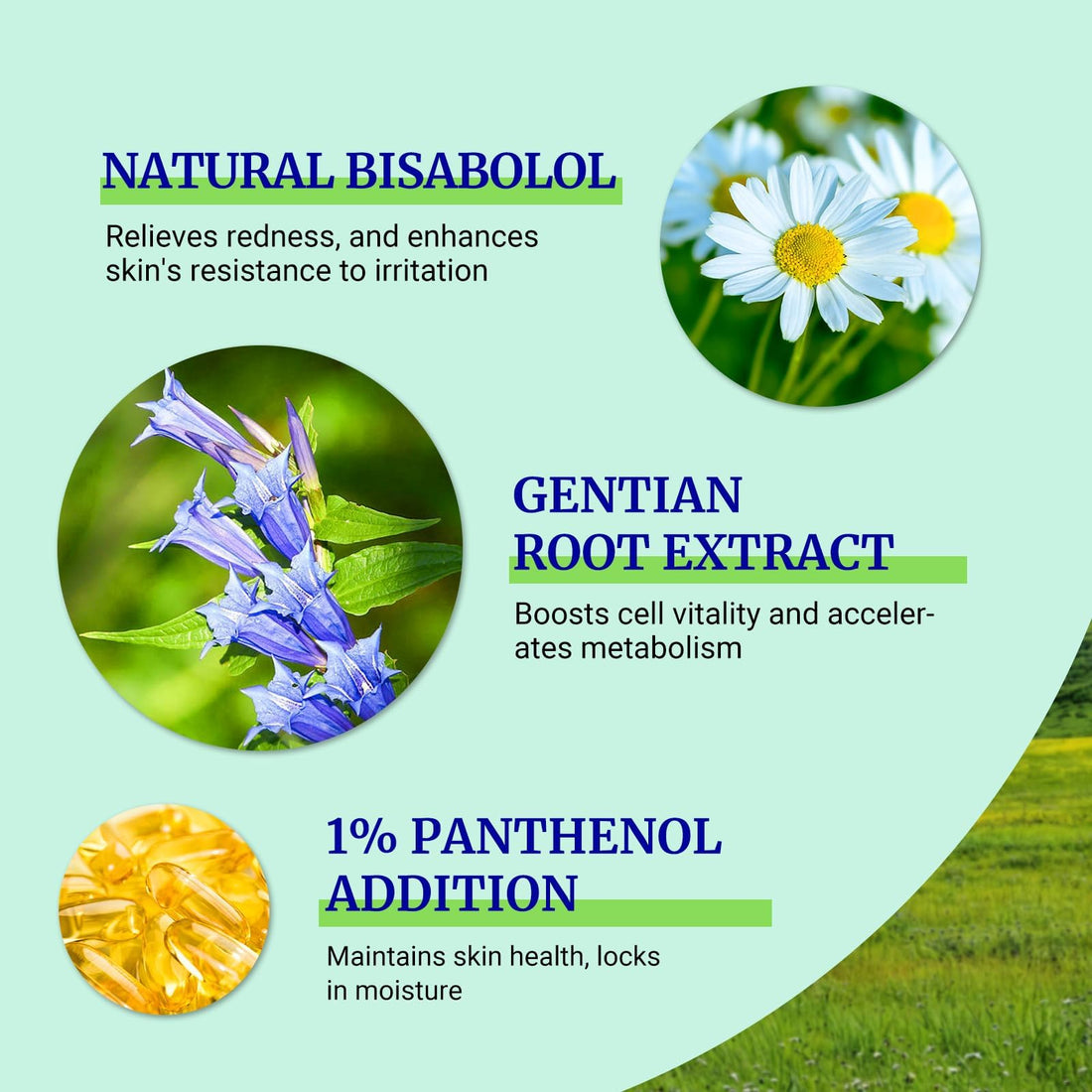 NATURAL BISABOLOL

Relieves redness, and enhances skin's resistance to irritation

GENTIAN ROOT EXTRACT

Boosts cell vitality and accelerates metabolism

1% PANTHENOL ADDITION

Maintains skin health, locks in moisture